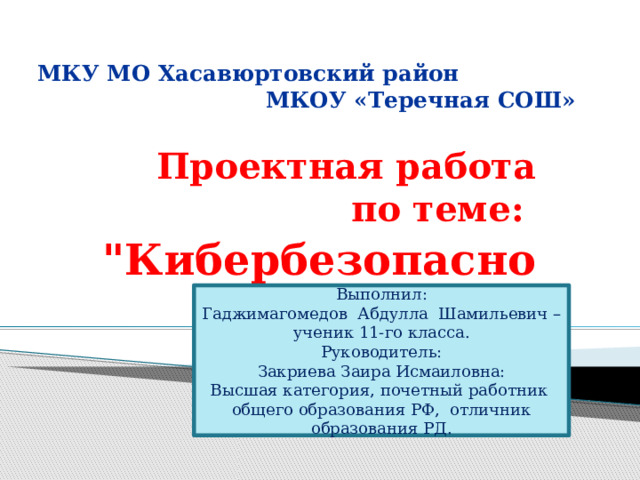 МКУ МО Хасавюртовский район
МКОУ «Теречная СОШ»

Проектная работа по теме:
"Кибербезопасно

Выполнил:
Гаджимагомедов Абдулла Шамильевич – ученик 11-го класса.
Руководитель:
Закриева Заира Исмаиловна:
Высшая категория, почетный работник общего образования РФ, отличник образования РД.